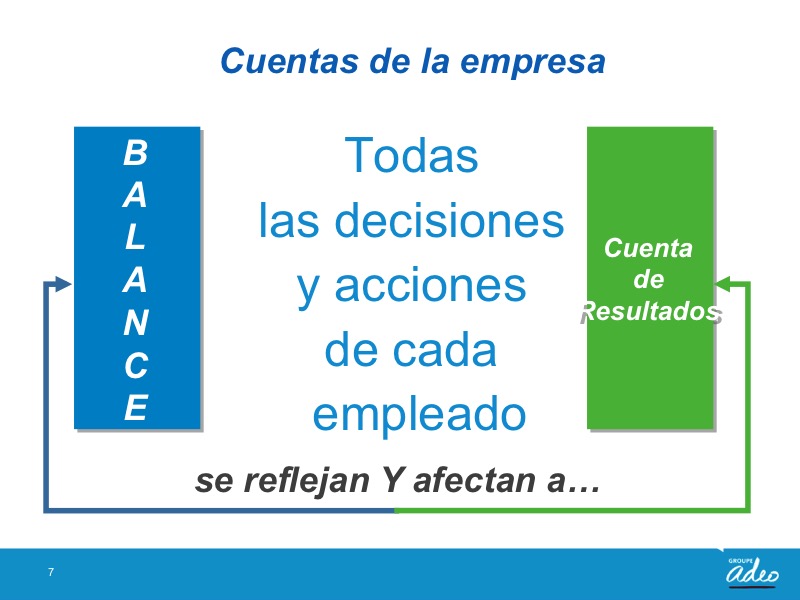 Cuentas de la empresa

B
A
L
A
N
C
E

Todas las decisiones y acciones de cada empleado

Cuenta de Resultados

se reflejan Y afectan a…

7

GROUPE adeo